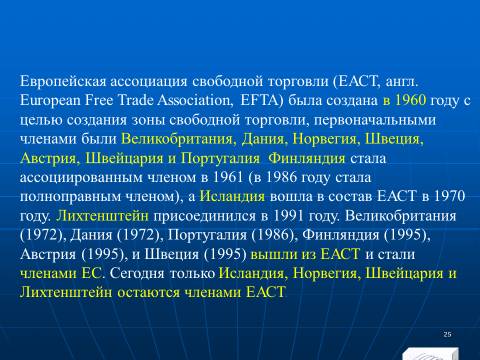 Европейская ассоциация свободной торговли (ЕАСТ, англ. European Free Trade Association, EFTA) была создана в 1960 году с целью создания зоны свободной торговли, первоначальными членами были Великобритания, Дания, Норвегия, Швеция, Австрия, Швейцария и Португалия Финляндия стала ассоциированным членом в 1961 (в 1986 году стала полноправным членом), а Исландия вошла в состав ЕАСТ в 1970 году. Лихтенштейн присоединился в 1991 году. Великобритания (1972), Дания (1972), Португалия (1986), Финляндия (1995), Австрия (1995), и Швеция (1995) вышли из ЕАСТ и стали членами ЕС. Сегодня только Исландия, Норвегия, Швейцария и Лихтенштейн остаются членами ЕАСТ

25